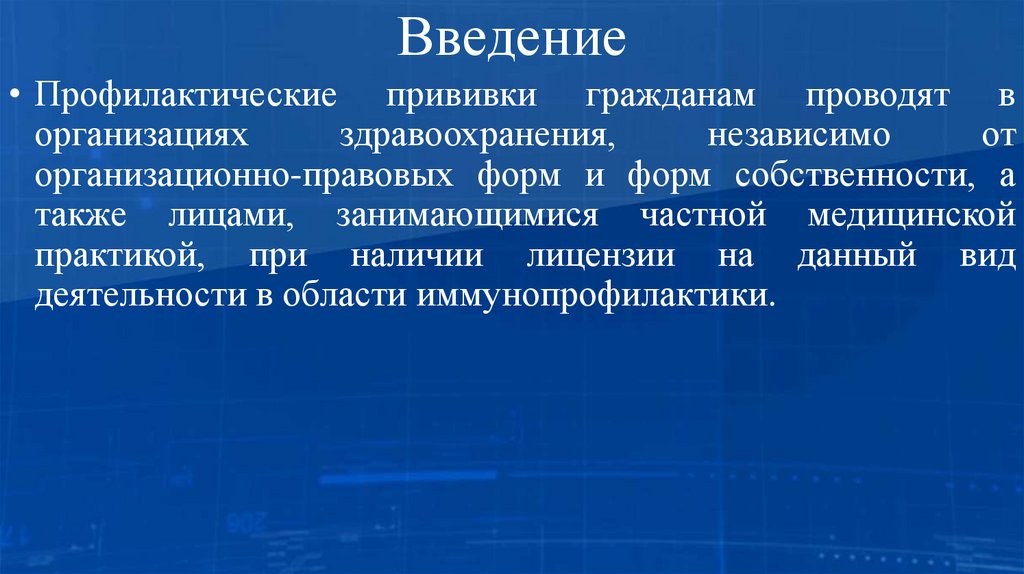 Введение

• Профилактические прививки гражданам проводят в организациях здравоохранения, независимо от организационно-правовых форм и форм собственности, а также лицами, занимающимися частной медицинской практикой, при наличии лицензии на данный вид деятельности в области иммунопрофилактики.